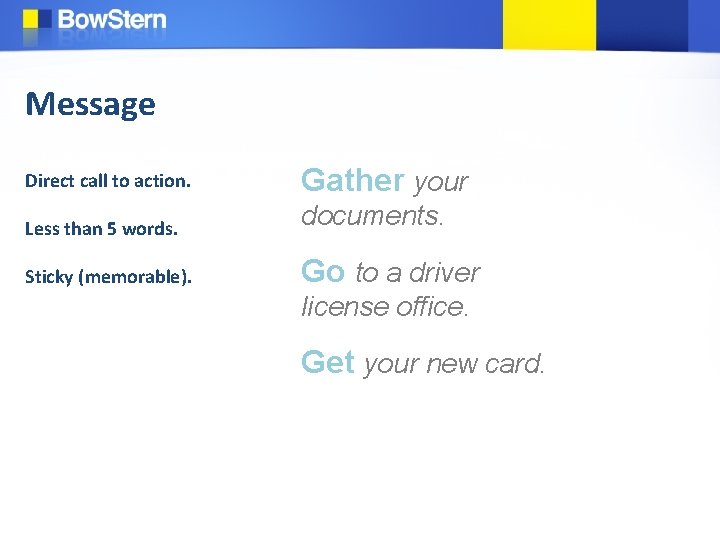 BowStern

Message

Direct call to action.

Less than 5 words.

Sticky (memorable).

Gather your documents.

Go to a driver license office.

Get your new card.